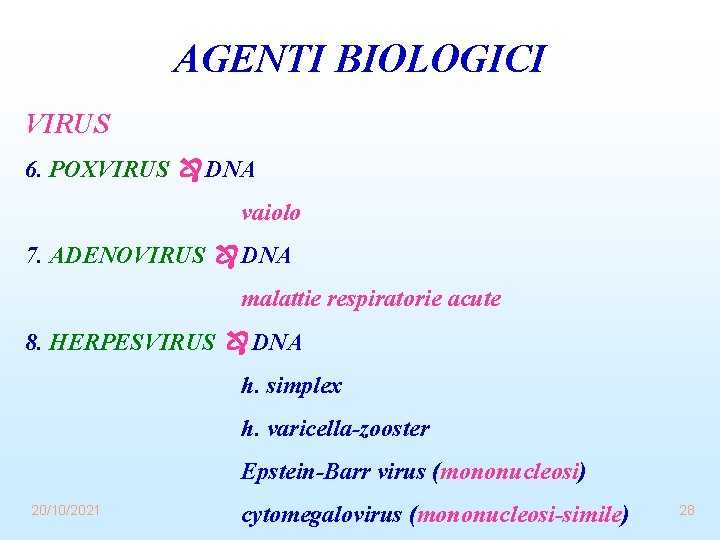 AGENTI BIOLOGICI

VIRUS

6. POXVIRUS DNA

vaiolo

7. ADENOVIRUS DNA

malattie respiratorie acute

8. HERPESVIRUS DNA

h. simplex

h. varicella-zooster

Epstein-Barr virus (mononucleosi)

cytomegalovirus (mononucleosi-simile)

20/10/2021

28